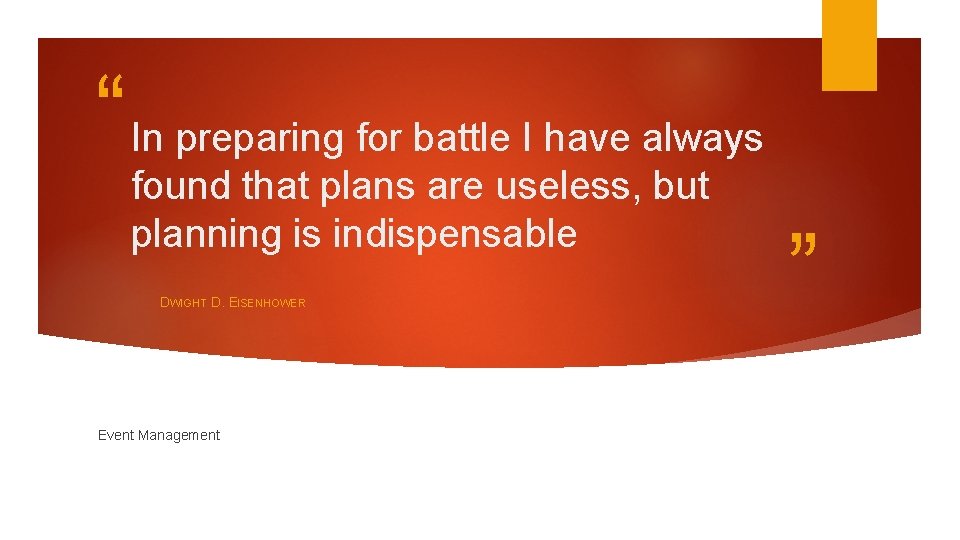 “

In preparing for battle I have always found that plans are useless, but planning is indispensable

”

DWIGHT D. EISENHOWER

Event Management